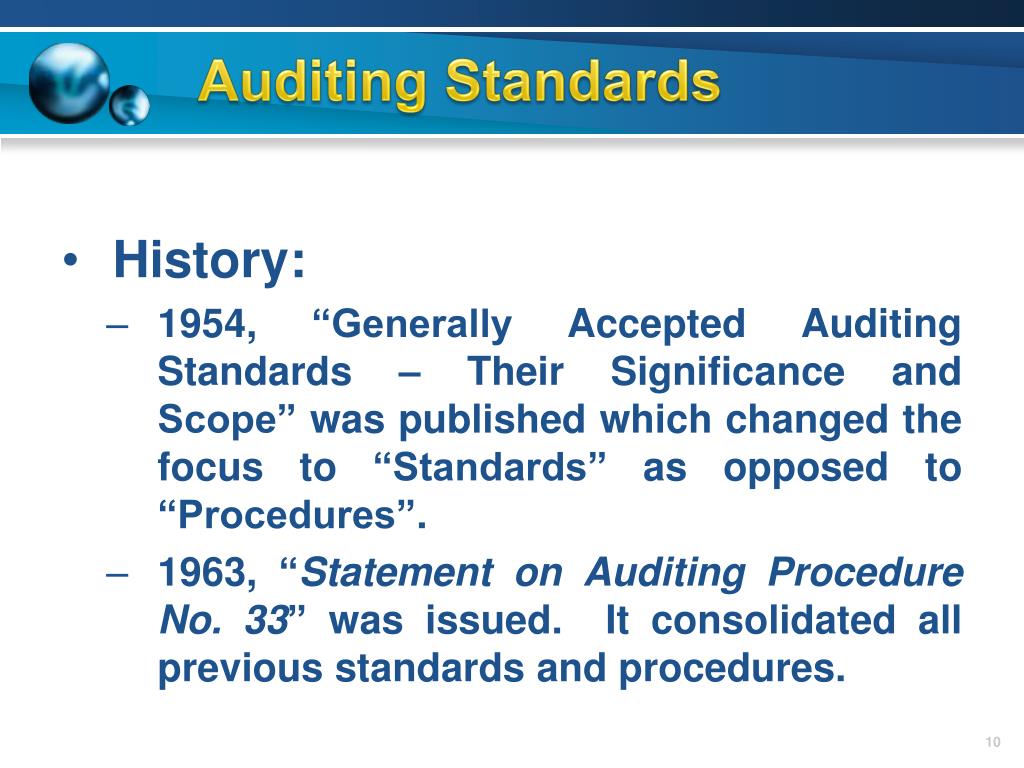 Auditing Standards

• History:

– 1954, “Generally Accepted Auditing Standards – Their Significance and Scope” was published which changed the focus to “Standards” as opposed to “Procedures”.

– 1963, “Statement on Auditing Procedure No. 33” was issued. It consolidated all previous standards and procedures.

10